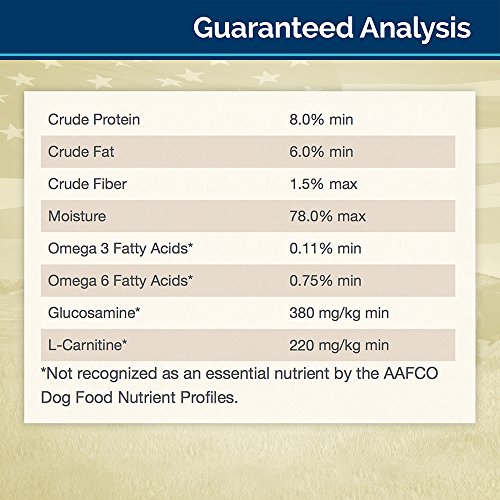 Guaranteed Analysis

| | |
|---|---|
| Crude Protein | 8.0% min |
| Crude Fat | 6.0% min |
| Crude Fiber | 1.5% max |
| Moisture | 78.0% max |
| Omega 3 Fatty Acids* | 0.11% min |
| Omega 6 Fatty Acids* | 0.75% min |
| Glucosamine* | 380 mg/kg min |
| L-Carnitine* | 220 mg/kg min |

*Not recognized as an essential nutrient by the AAFCO Dog Food Nutrient Profiles.